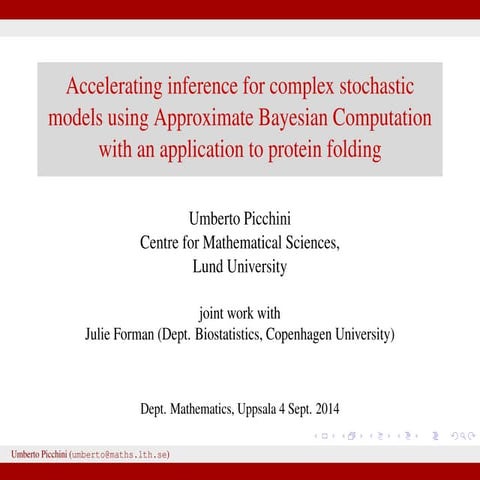 Accelerating inference for complex stochastic models using Approximate Bayesian Computation with an application to protein folding

Umberto Picchini
Centre for Mathematical Sciences,
Lund University

joint work with
Julie Forman (Dept. Biostatistics, Copenhagen University)

Dept. Mathematics, Uppsala 4 Sept. 2014

Umberto Picchini (umberto@maths.lth.se)